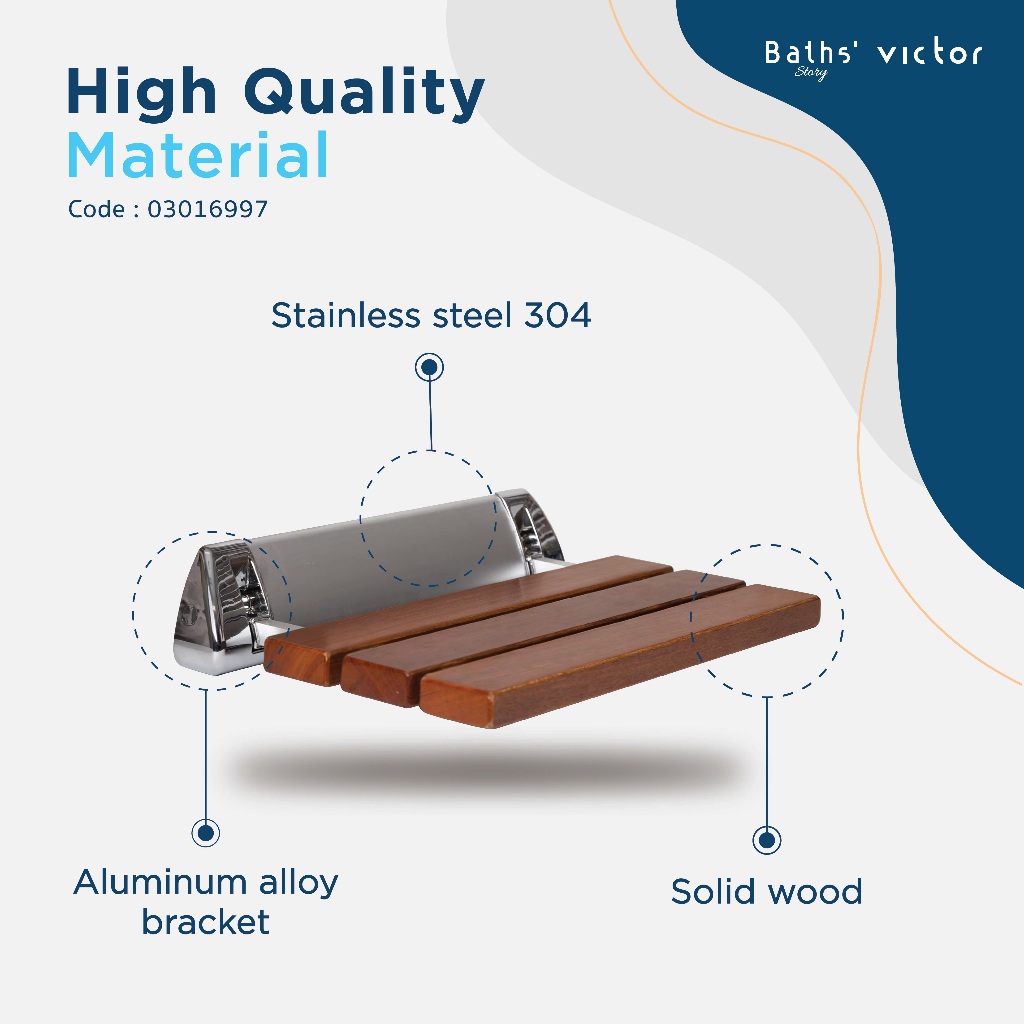 Baths' Story victor

High Quality Material

Code : 03016997

Stainless steel 304

Aluminum alloy bracket

Solid wood